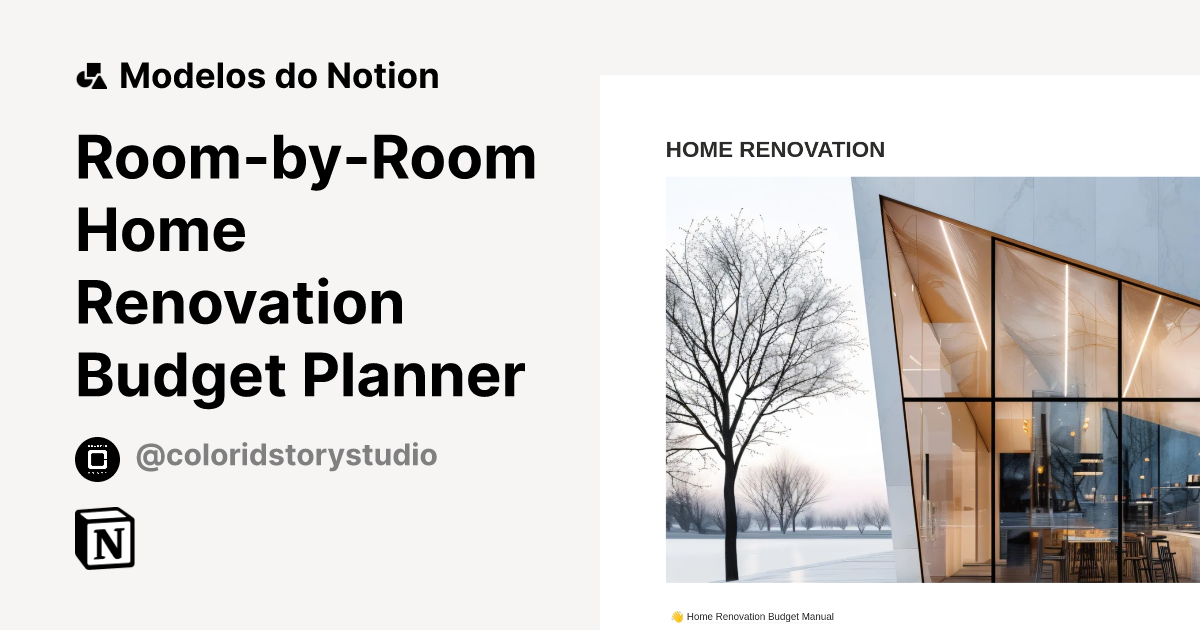 Modelos do Notion

Room-by-Room Home Renovation Budget Planner

@coloridstorystudio

N

HOME RENOVATION

👋 Home Renovation Budget Manual